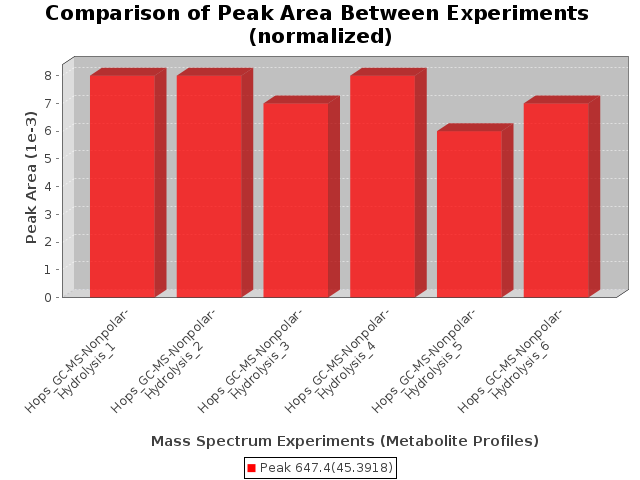 Comparison of Peak Area Between Experiments (normalized)

Peak Area (1e-3)

8
7
6
5
4
3
2
1
0

Hops_GC-MS-Nonpolar-Hydrolysis_1
Hops_GC-MS-Nonpolar-Hydrolysis_2
Hops_GC-MS-Nonpolar-Hydrolysis_3
Hops_GC-MS-Nonpolar-Hydrolysis_4
Hops_GC-MS-Nonpolar-Hydrolysis_5
Hops_GC-MS-Nonpolar-Hydrolysis_6

Mass Spectrum Experiments (Metabolite Profiles)

Peak 647.4(45.3918)